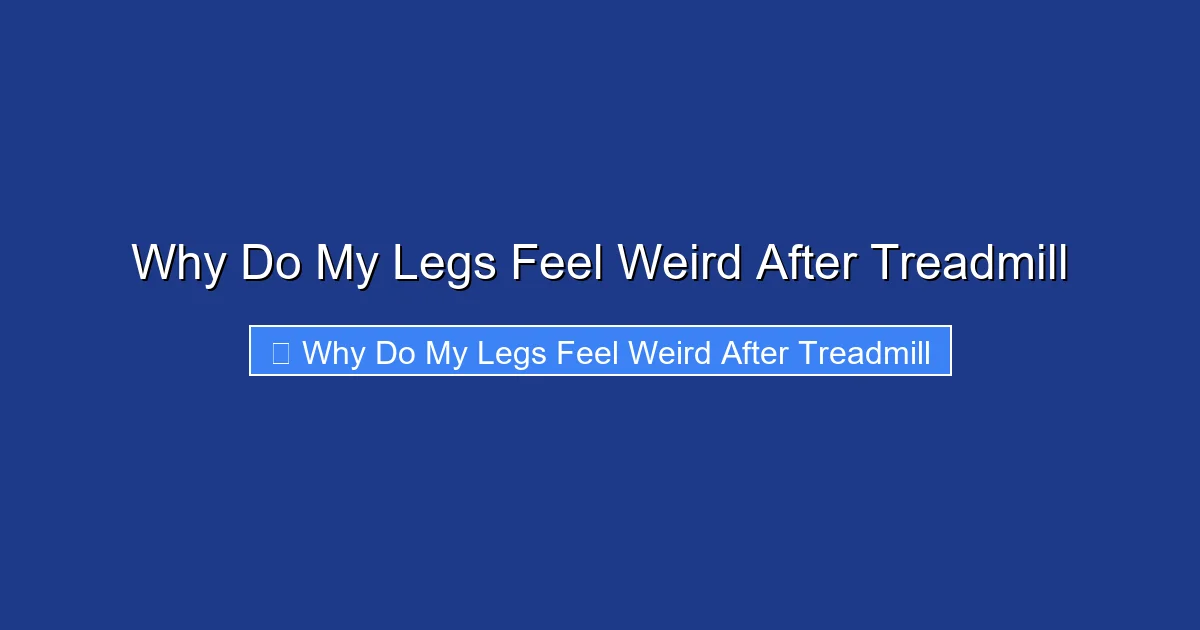 Why Do My Legs Feel Weird After Treadmill

Why Do My Legs Feel Weird After Treadmill